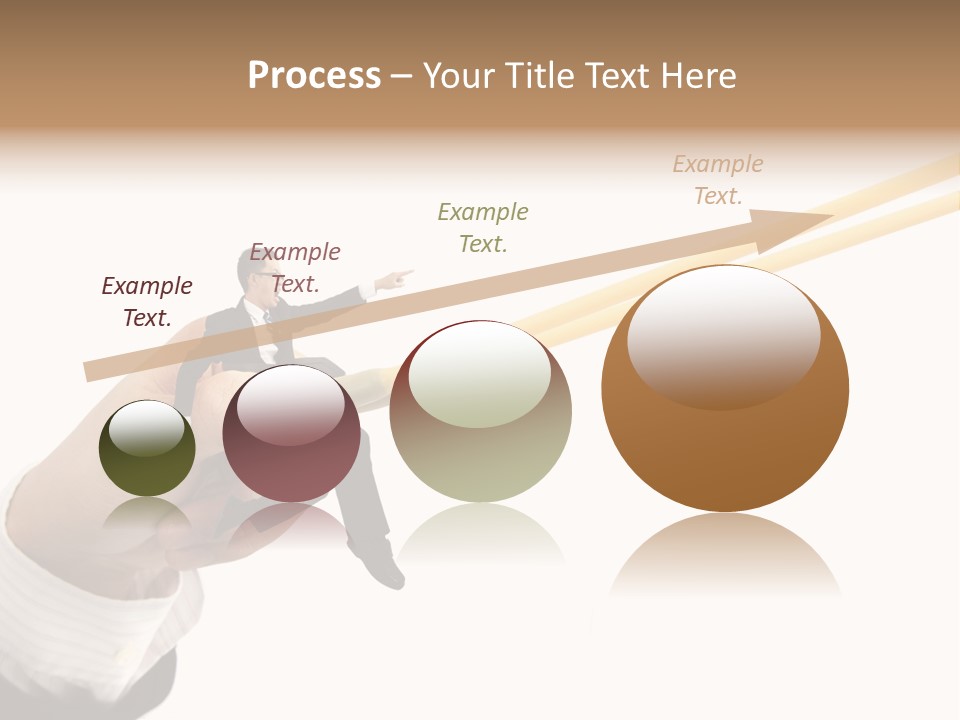 Process – Your Title Text Here

Example Text.

Example Text.

Example Text.

Example Text.